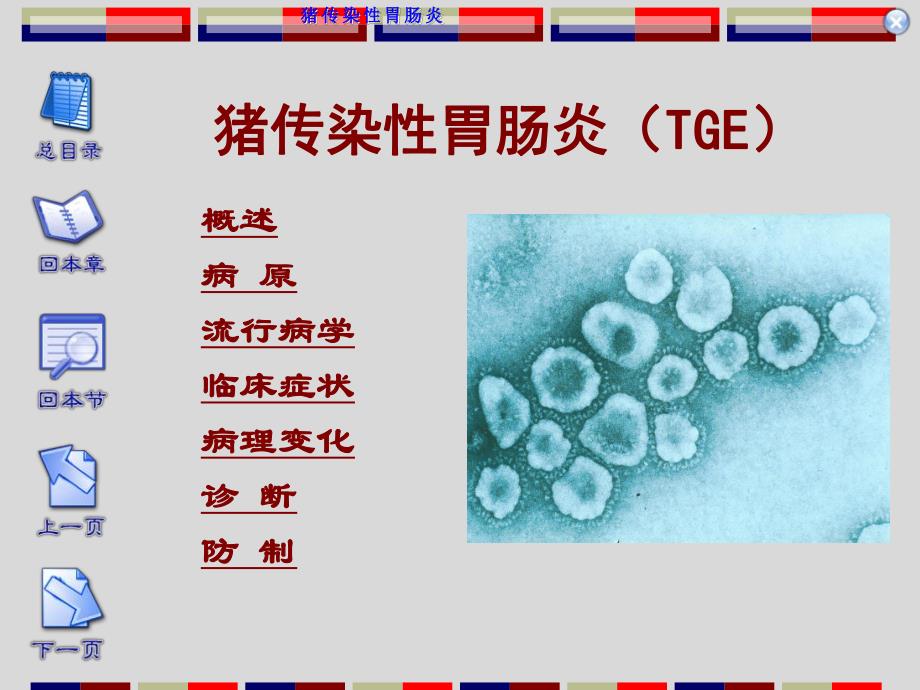 猪传染性胃肠炎

总目录

回本章

回本节

上一页

下一页

猪传染性胃肠炎（TGE）

概述

病 原

流行病学

临床症状

病理变化

诊 断

防 制